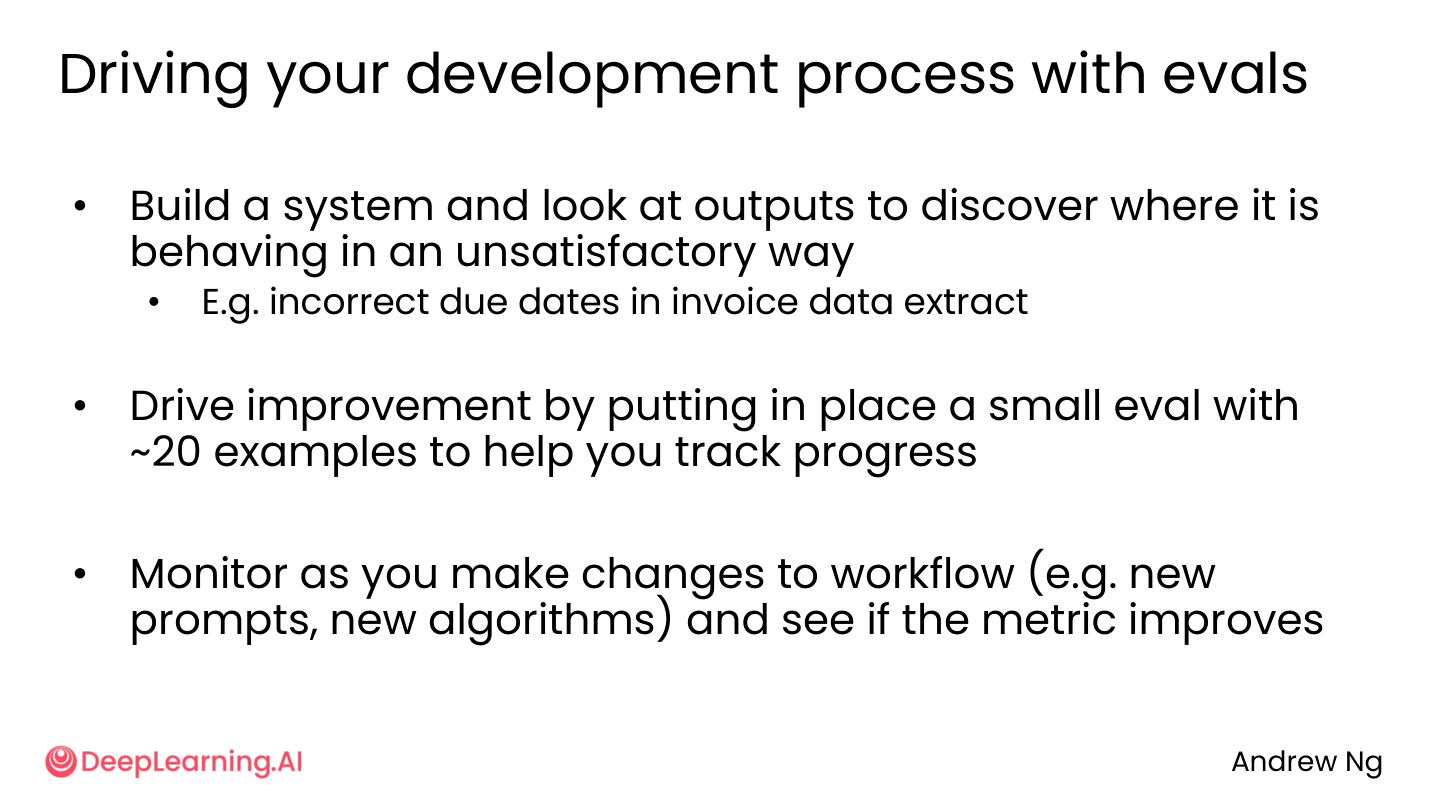 Driving your development process with evals

• Build a system and look at outputs to discover where it is behaving in an unsatisfactory way
  • E.g. incorrect due dates in invoice data extract

• Drive improvement by putting in place a small eval with ~20 examples to help you track progress

• Monitor as you make changes to workflow (e.g. new prompts, new algorithms) and see if the metric improves

DeepLearning.AI

Andrew Ng